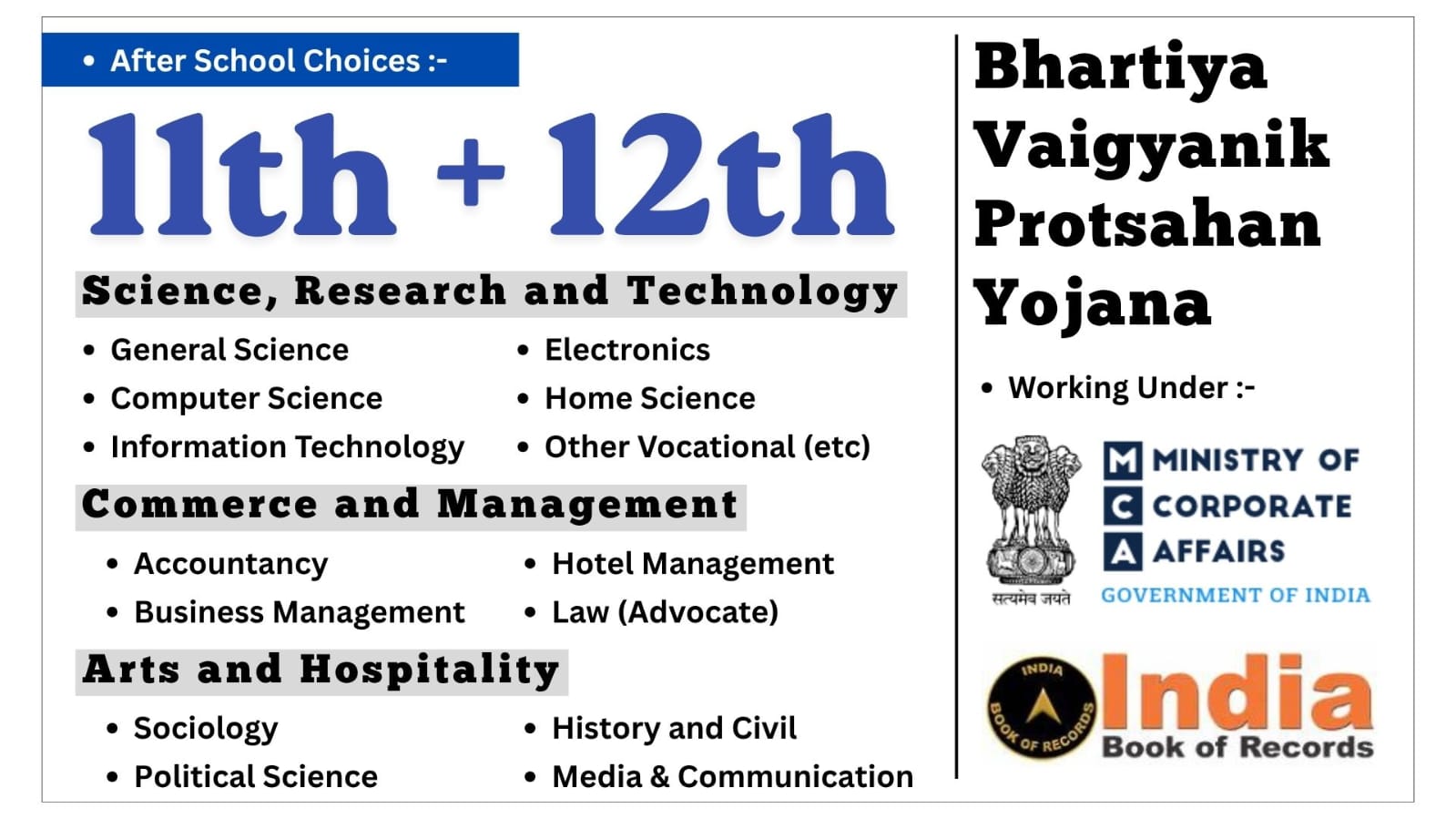 • After School Choices :-

11th + 12th

Science, Research and Technology

• General Science
• Computer Science
• Information Technology

• Electronics
• Home Science
• Other Vocational (etc)

Commerce and Management

• Accountancy
• Business Management

• Hotel Management
• Law (Advocate)

Arts and Hospitality

• Sociology
• Political Science

• History and Civil
• Media & Communication

Bhartiya Vaigyanik Protsahan Yojana

• Working Under :-

सत्यमेव जयते

M MINISTRY OF
C CORPORATE
A AFFAIRS
GOVERNMENT OF INDIA

INDIA BOOK OF RECORDS

India
Book of Records